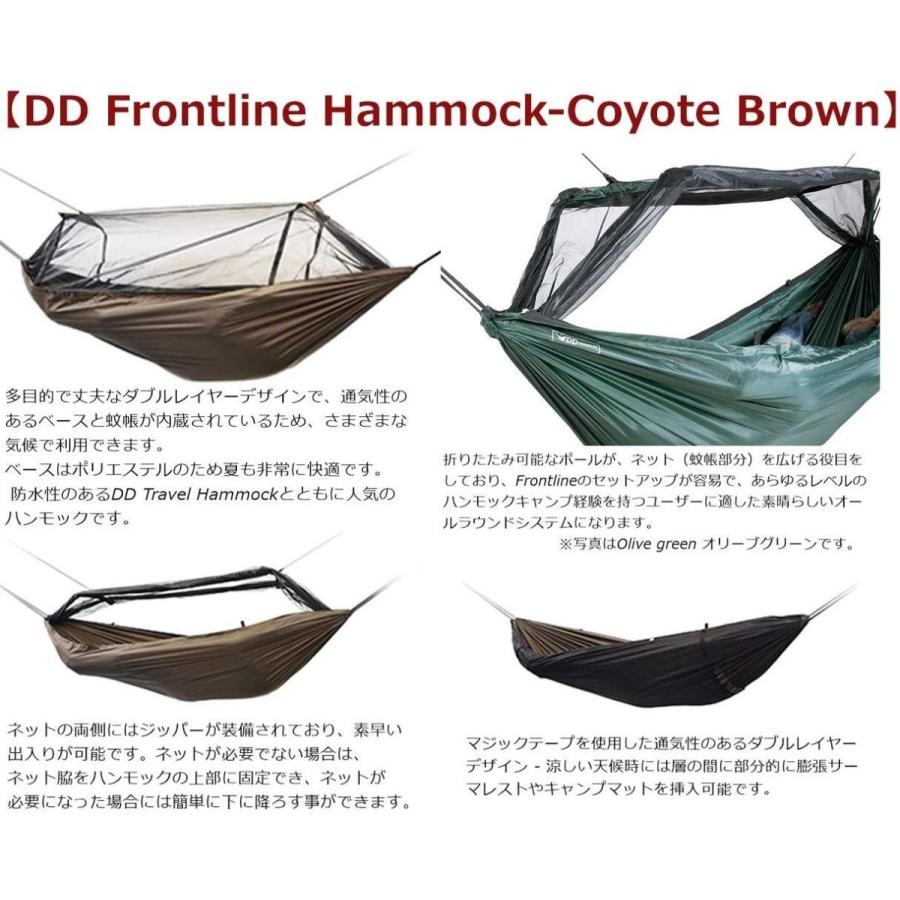 【DD Frontline Hammock-Coyote Brown】

多目的で丈夫なダブルレイヤーデザインで、通気性のあるベースと蚊帳が内蔵されているため、さまざまな気候で利用できます。
ベースはポリエステルのため夏も非常に快適です。
防水性のあるDD Travel Hammockとともに人気のハンモックです。

DD

折りたたみ可能なポールが、ネット（蚊帳部分）を広げる役目をしており、Frontlineのセットアップが容易で、あらゆるレベルのハンモックキャンプ経験を持つユーザーに適した素晴らしいオールラウンドシステムになります。
※写真はOlive green オリーブグリーンです。

ネットの両側にはジッパーが装備されており、素早い出入りが可能です。ネットが必要でない場合は、ネット脇をハンモックの上部に固定でき、ネットが必要になった場合には簡単に下に降ろす事ができます。

マジックテープを使用した通気性のあるダブルレイヤーデザイン - 涼しい天候時には層の間に部分的に膨張サーマレストやキャンプマットを挿入可能です。